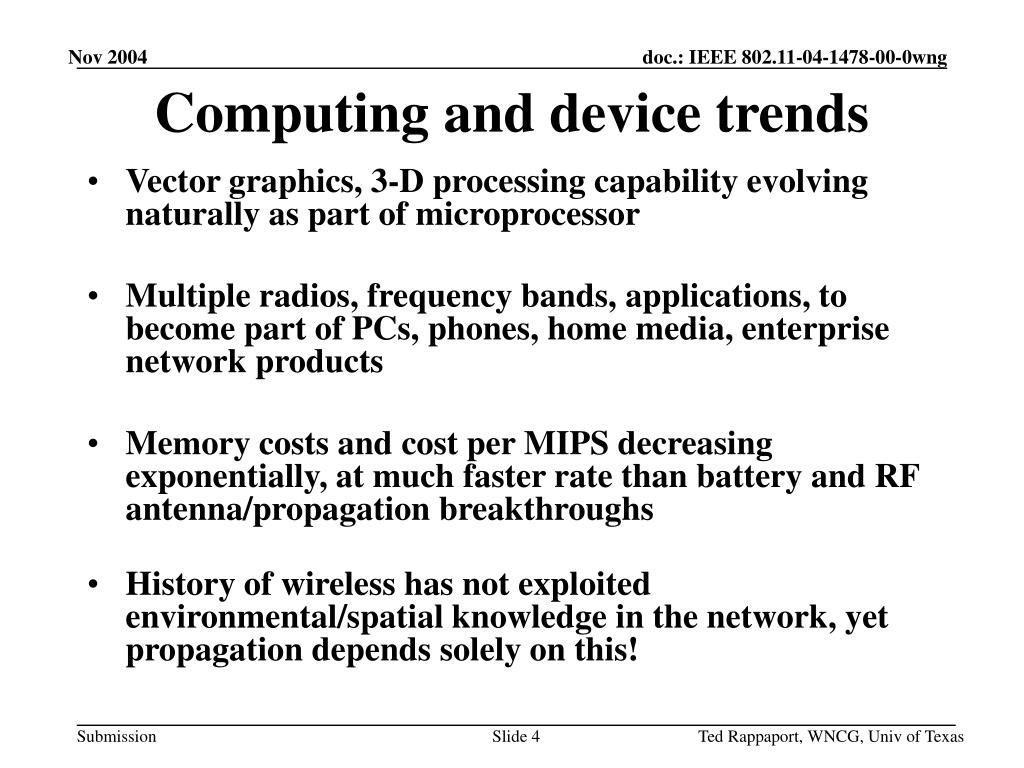 Nov 2004

doc.: IEEE 802.11-04-1478-00-0wng

Computing and device trends

• Vector graphics, 3-D processing capability evolving naturally as part of microprocessor

• Multiple radios, frequency bands, applications, to become part of PCs, phones, home media, enterprise network products

• Memory costs and cost per MIPS decreasing exponentially, at much faster rate than battery and RF antenna/propagation breakthroughs

• History of wireless has not exploited environmental/spatial knowledge in the network, yet propagation depends solely on this!

Submission

Slide 4

Ted Rappaport, WNCG, Univ of Texas